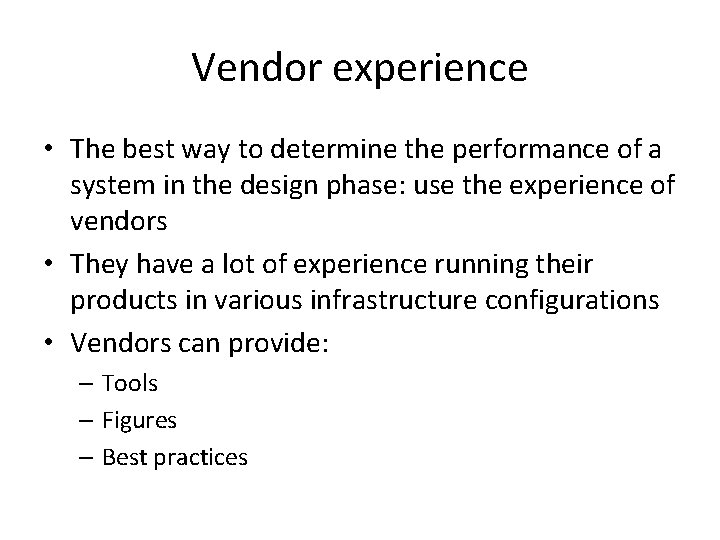 Vendor experience

• The best way to determine the performance of a system in the design phase: use the experience of vendors
• They have a lot of experience running their products in various infrastructure configurations
• Vendors can provide:
– Tools
– Figures
– Best practices